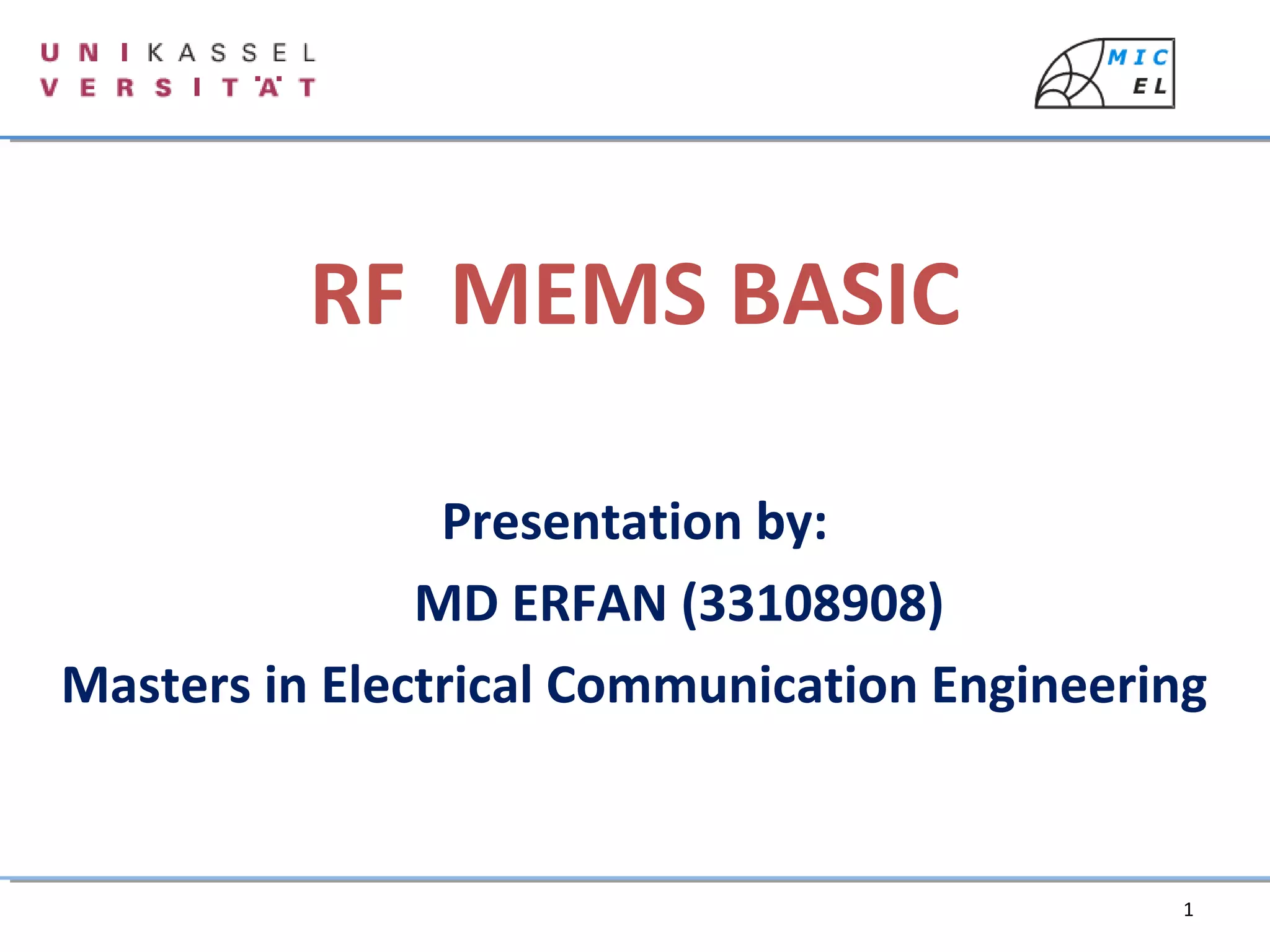 U N I K A S S E L
V E R S I T Ä T

MIC
EL

RF MEMS BASIC

Presentation by:

MD ERFAN (33108908)

Masters in Electrical Communication Engineering

1